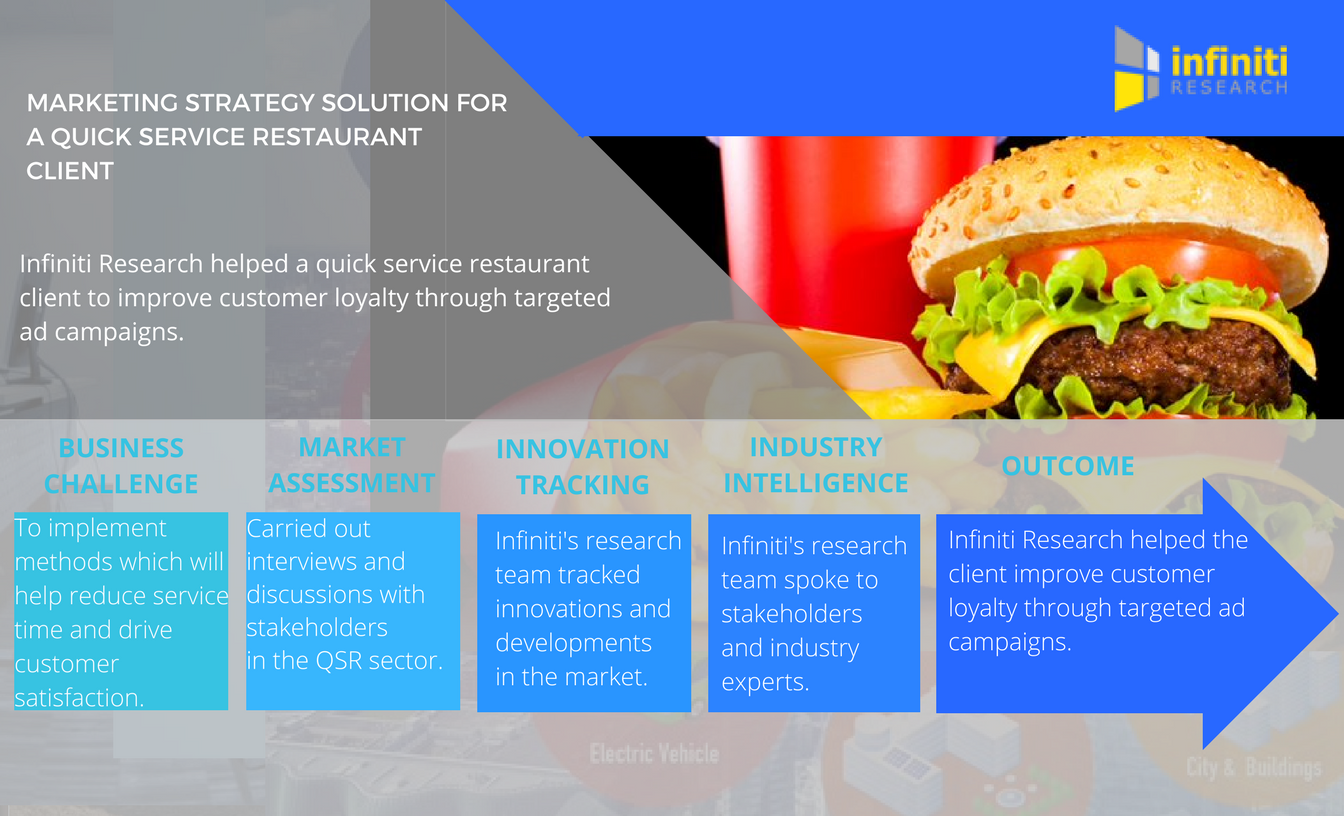 infiniti
RESEARCH

MARKETING STRATEGY SOLUTION FOR A QUICK SERVICE RESTAURANT CLIENT

Infiniti Research helped a quick service restaurant client to improve customer loyalty through targeted ad campaigns.

BUSINESS CHALLENGE

To implement methods which will help reduce service time and drive customer satisfaction.

MARKET ASSESSMENT

Carried out interviews and discussions with stakeholders in the QSR sector.

INNOVATION TRACKING

Infiniti's research team tracked innovations and developments in the market.

INDUSTRY INTELLIGENCE

Infiniti's research team spoke to stakeholders and industry experts.

OUTCOME

Infiniti Research helped the client improve customer loyalty through targeted ad campaigns.

Electric Vehicle

City & Buildings